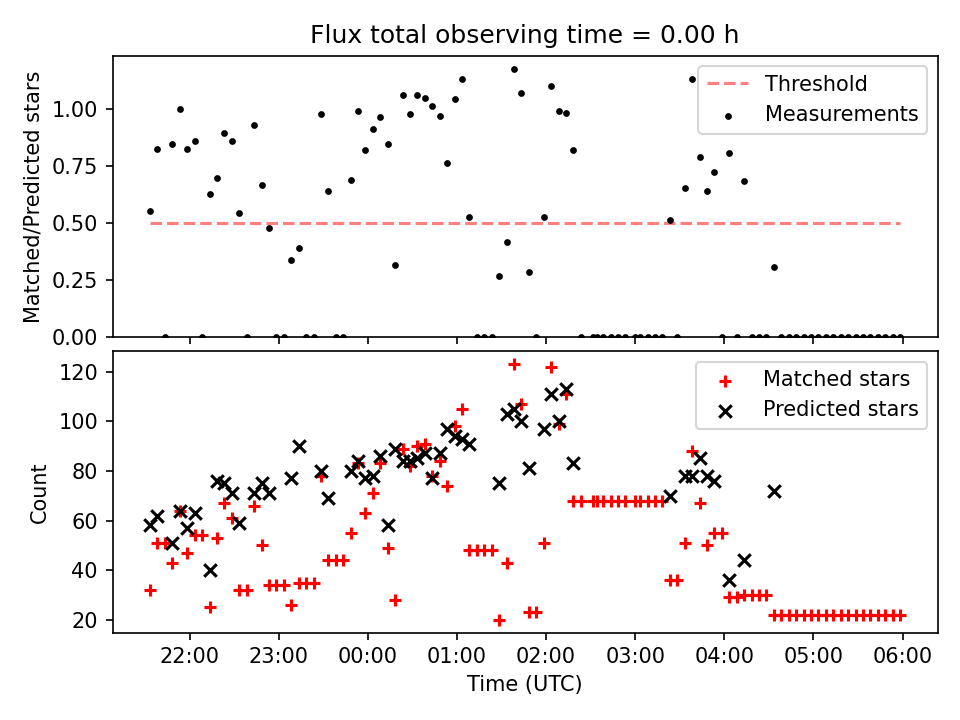 Flux total observing time = 0.00 h

Matched/Predicted stars

1.00
0.75
0.50
0.25
0.00

Threshold
Measurements

Count

120
100
80
60
40
20

Matched stars
Predicted stars

22:00
23:00
00:00
01:00
02:00
03:00
04:00
05:00
06:00

Time (UTC)